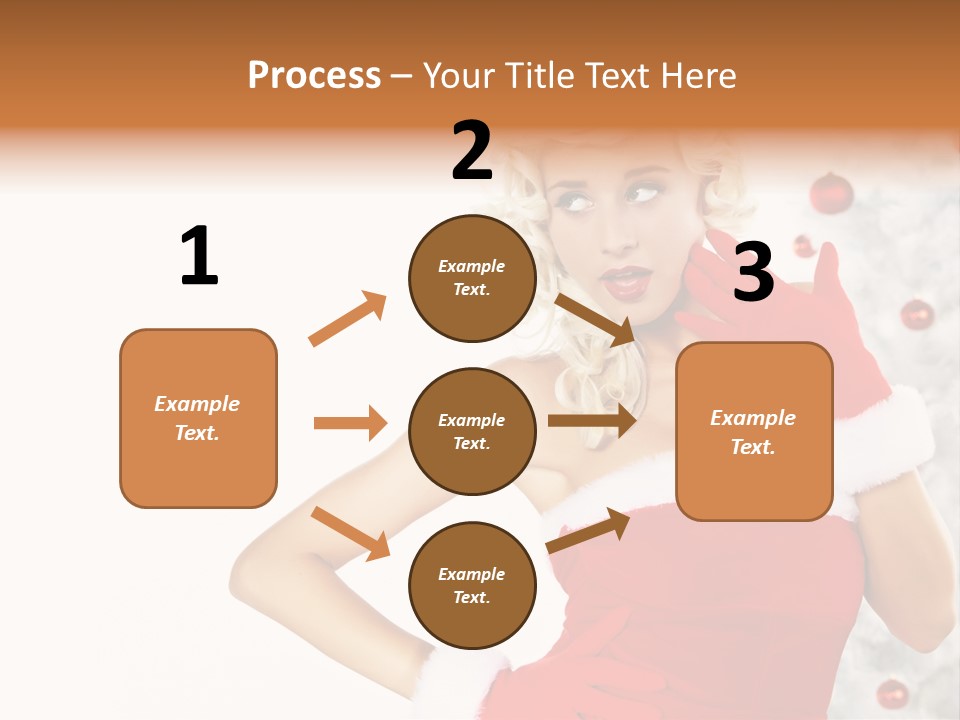 Process – Your Title Text Here

1

Example Text.

2

Example Text.

Example Text.

Example Text.

3

Example Text.